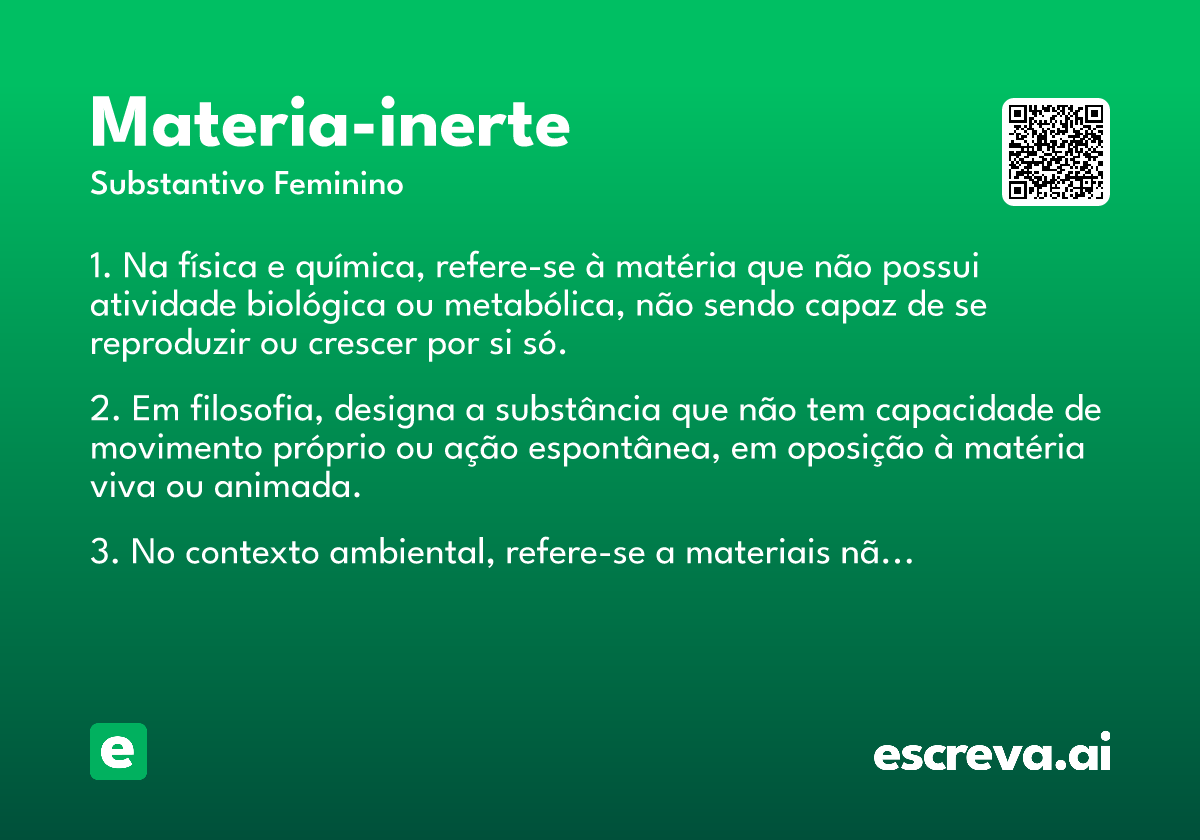 Materia-inerte
Substantivo Feminino

1. Na física e química, refere-se à matéria que não possui atividade biológica ou metabólica, não sendo capaz de se reproduzir ou crescer por si só.

2. Em filosofia, designa a substância que não tem capacidade de movimento próprio ou ação espontânea, em oposição à matéria viva ou animada.

3. No contexto ambiental, refere-se a materiais nã...

e

escreva.ai